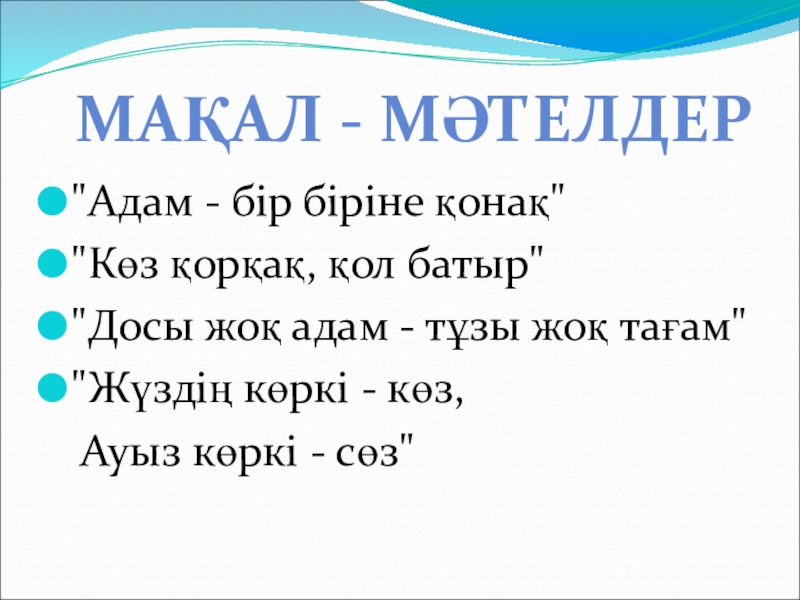 МАҚАЛ - МӘТЕЛДЕР

"Адам - бір біріне қонақ"

"Көз қорқақ, қол батыр"

"Досы жоқ адам - тұзы жоқ тағам"

"Жүздің көркі - көз,
Ауыз көркі - сөз"